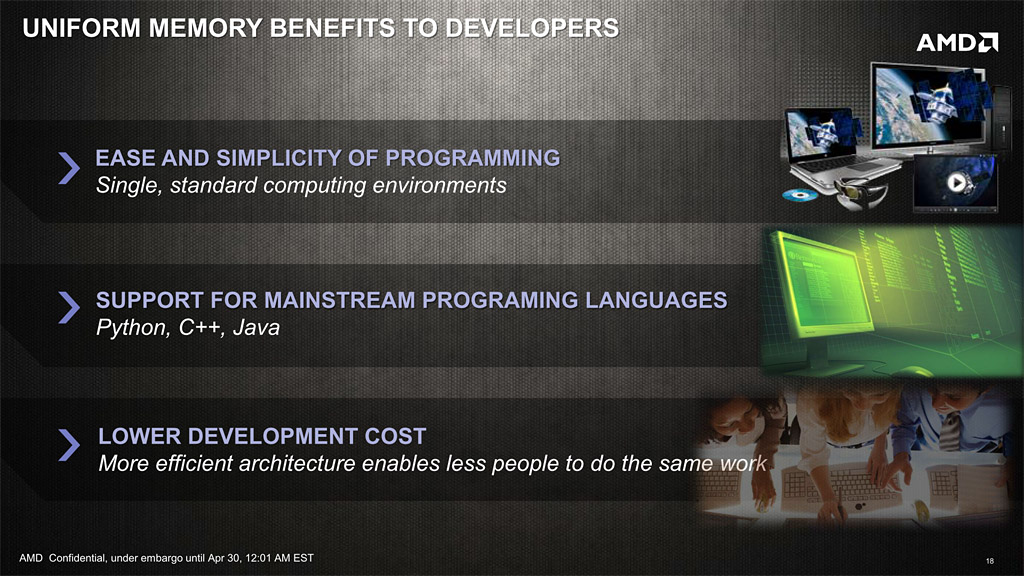 UNIFORM MEMORY BENEFITS TO DEVELOPERS

AMD

EASE AND SIMPLICITY OF PROGRAMMING
Single, standard computing environments

SUPPORT FOR MAINSTREAM PROGRAMING LANGUAGES
Python, C++, Java

LOWER DEVELOPMENT COST
More efficient architecture enables less people to do the same work

AMD Confidential, under embargo until Apr 30, 12:01 AM EST

18